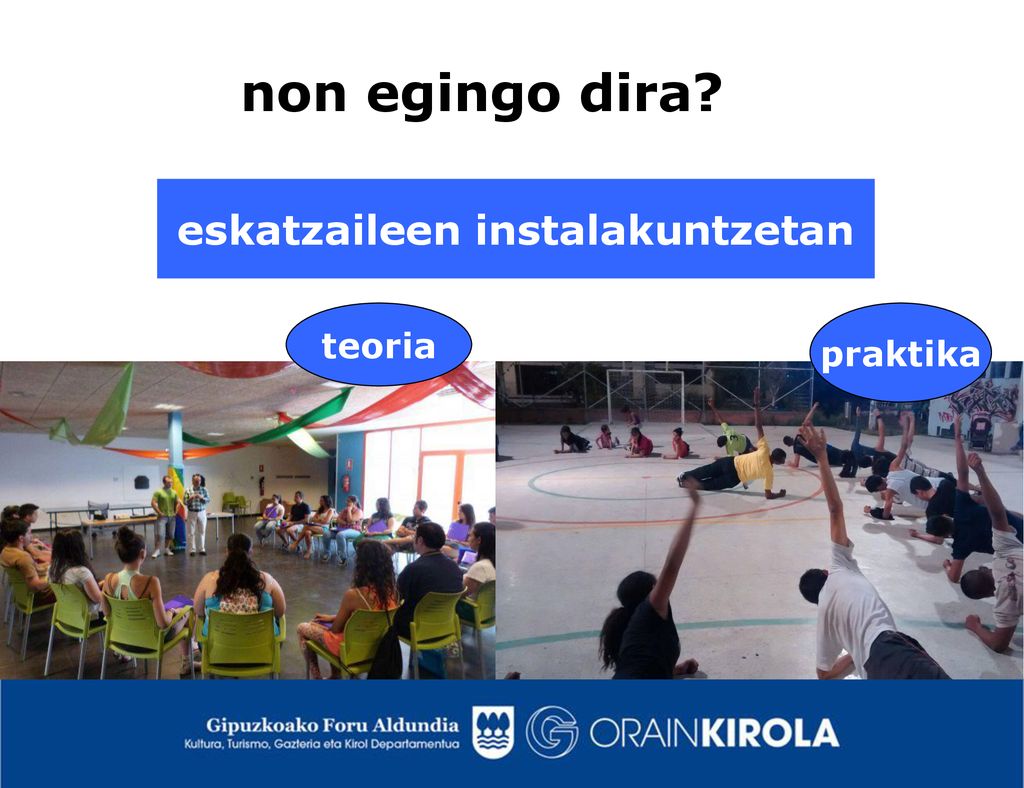 non egingo dira?

eskatzaileen instalakuntzetan

teoria

praktika

Gipuzkoako Foru Aldundia
Kultura, Turismo, Gazteria eta Kirol Departamentua

ORAINKIROLA